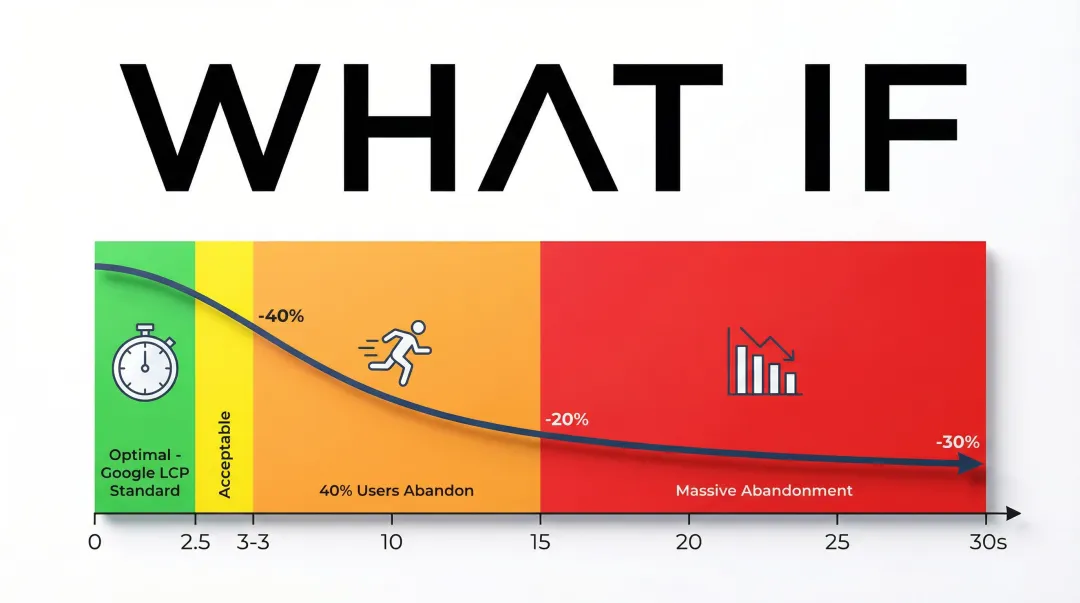 WHAT IF

-40%

-20%

-30%

Optimal - Google LCP Standard

Acceptable

40% Users Abandon

Massive Abandonment

0
2.5
3-3
10
15
20
25
30s